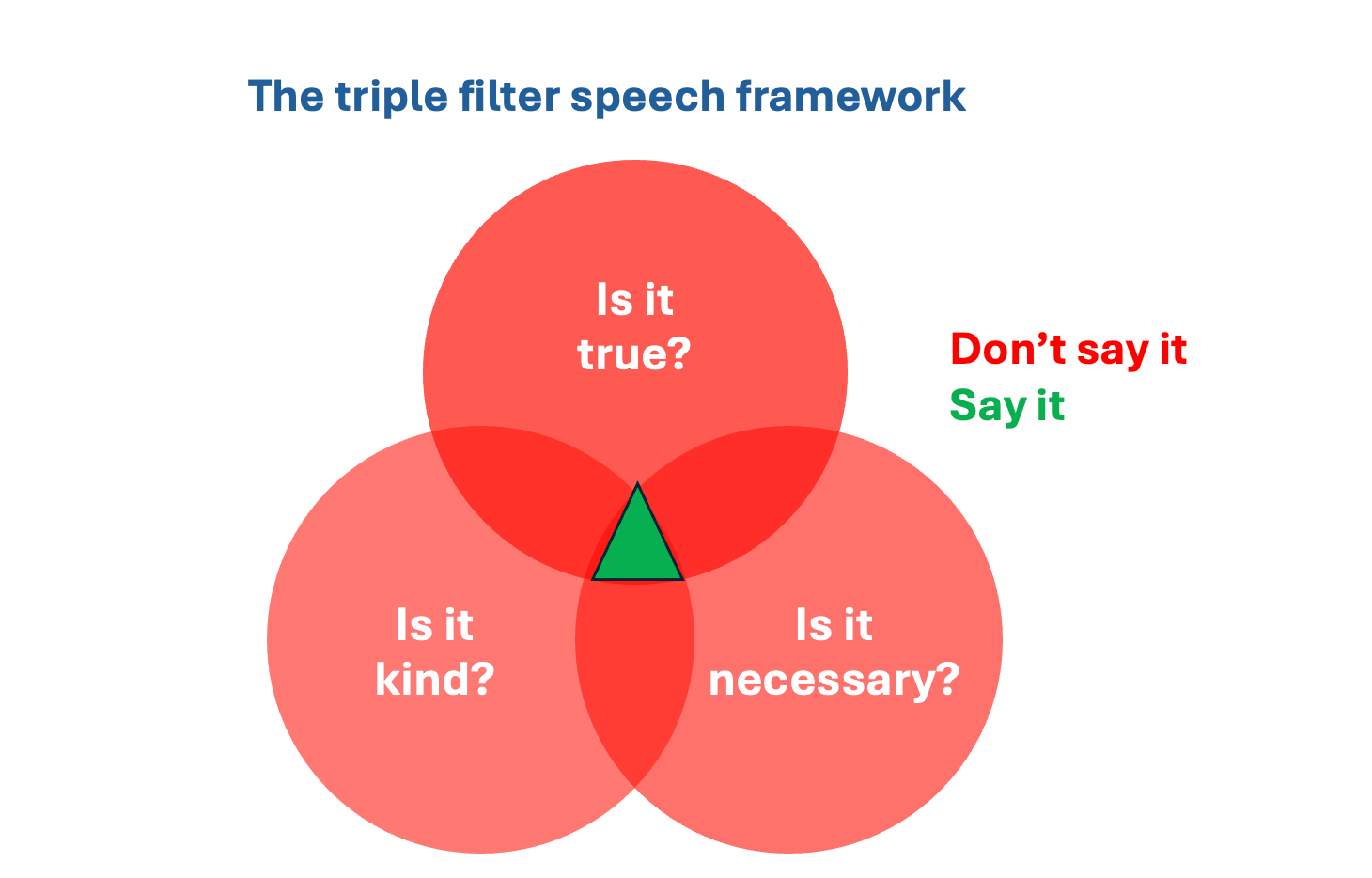 The triple filter speech framework

Is it true?

Don’t say it
Say it

Is it kind?

Is it necessary?